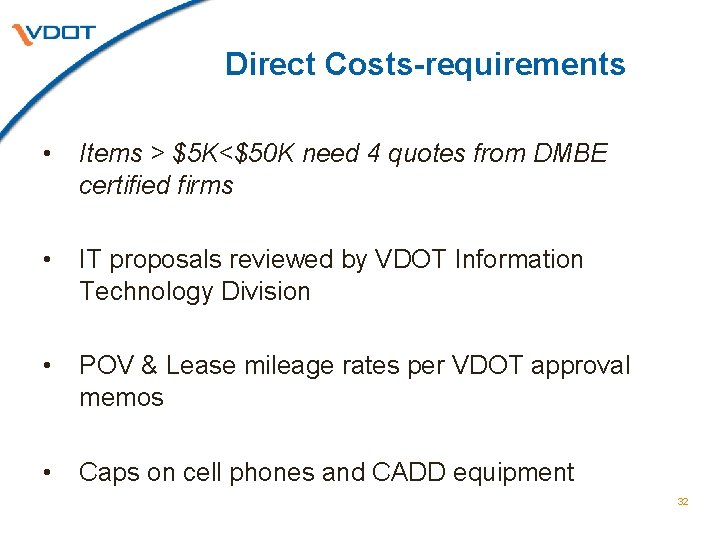 VDOT

Direct Costs-requirements

• Items > \$5K<\$50K need 4 quotes from DMBE certified firms

• IT proposals reviewed by VDOT Information Technology Division

• POV & Lease mileage rates per VDOT approval memos

• Caps on cell phones and CADD equipment

32